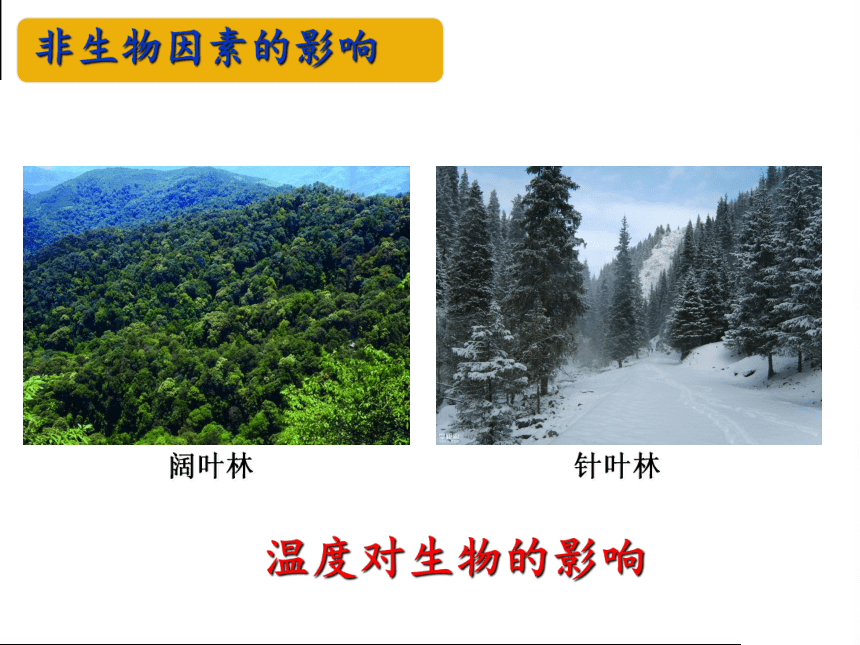 非生物因素的影响

阔叶林

针叶林

温度对生物的影响